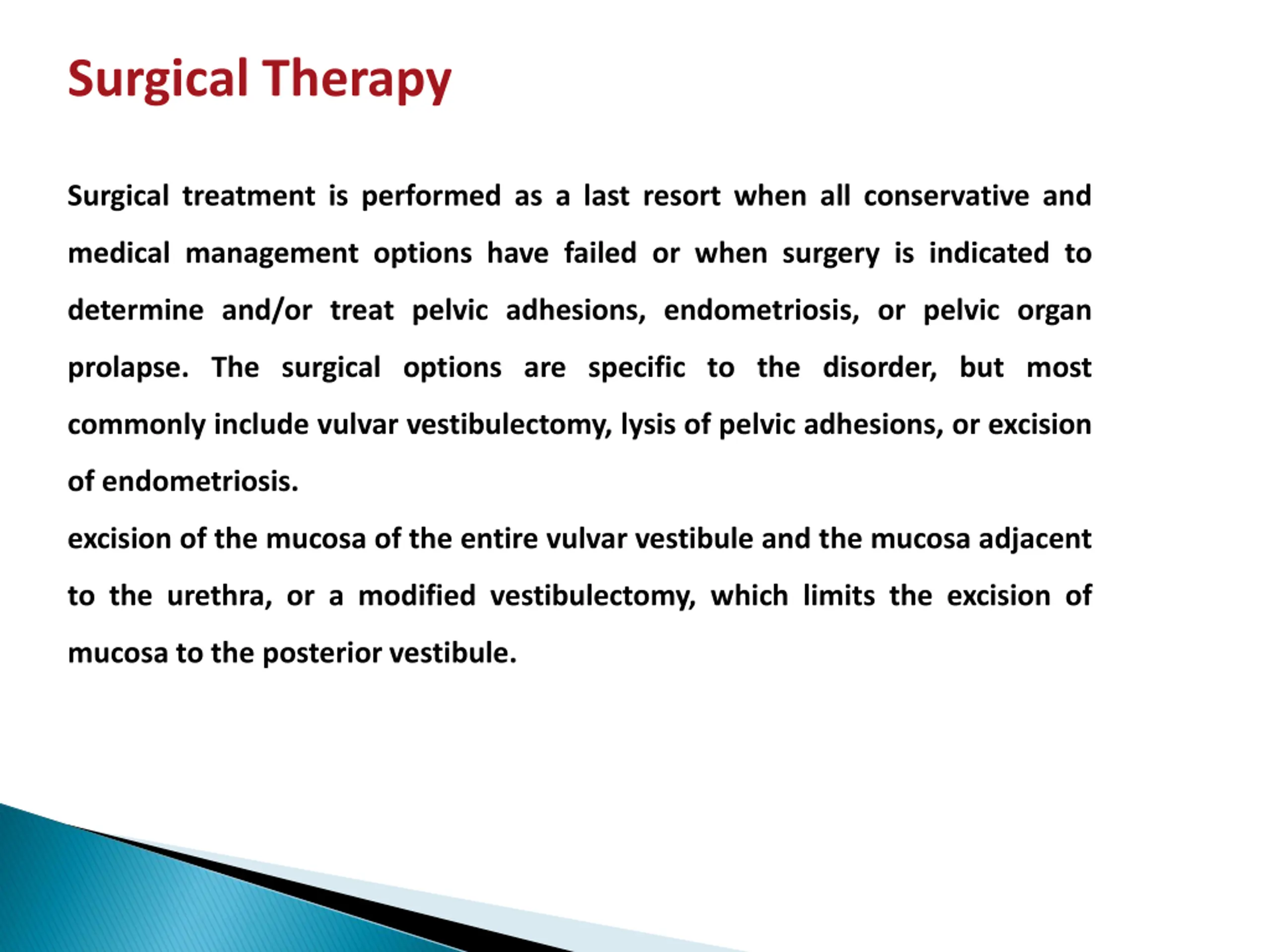 Surgical Therapy

Surgical treatment is performed as a last resort when all conservative and medical management options have failed or when surgery is indicated to determine and/or treat pelvic adhesions, endometriosis, or pelvic organ prolapse. The surgical options are specific to the disorder, but most commonly include vulvar vestibulectomy, lysis of pelvic adhesions, or excision of endometriosis.

excision of the mucosa of the entire vulvar vestibule and the mucosa adjacent to the urethra, or a modified vestibulectomy, which limits the excision of mucosa to the posterior vestibule.